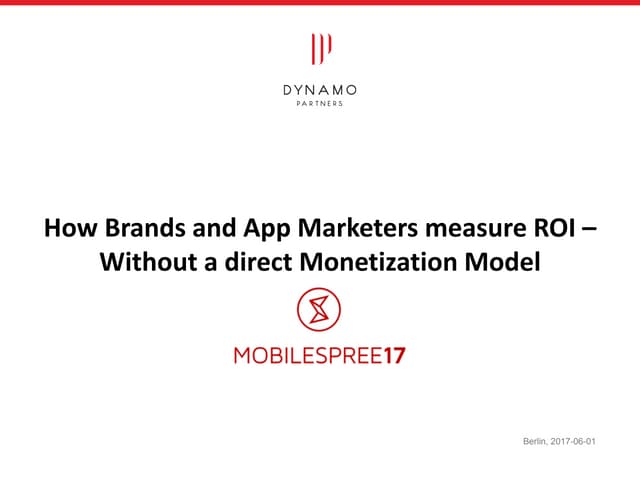 DYNAMO
PARTNERS

How Brands and App Marketers measure ROI – Without a direct Monetization Model

MOBILESPREE17

Berlin, 2017-06-01